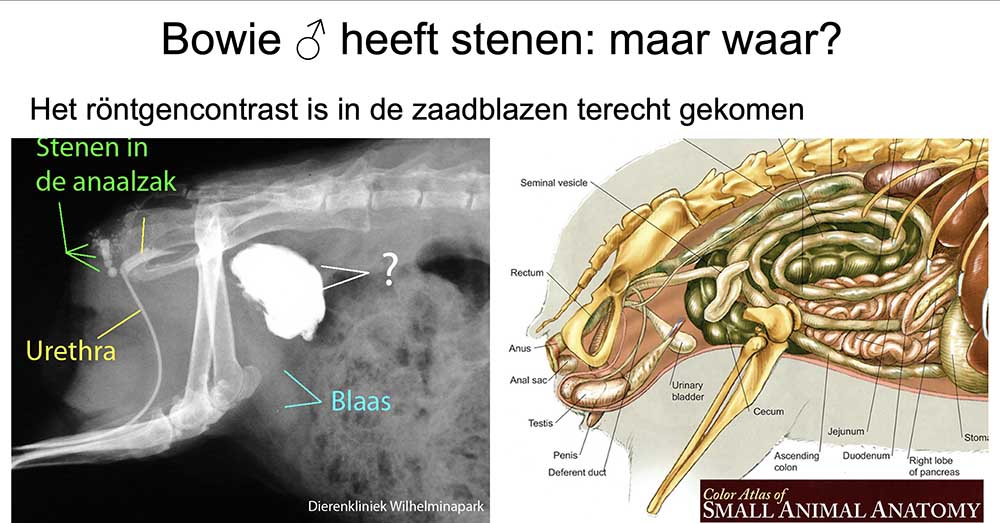 Bowie ♂ heeft stenen: maar waar?

Het röntgencontrast is in de zaadblazen terecht gekomen

Stenen in de anaalzak

?

Urethra

Blaas

Dierenkliniek Wilhelminapark

Seminal vesicle

Rectum

Anus

Anal sac

Testis

Penis

Deferent duct

Urinary bladder

Cecum

Ascending colon

Jejunum

Duodenum

Right lobe of pancreas

Stoma

Color Atlas of
SMALL ANIMAL ANATOMY